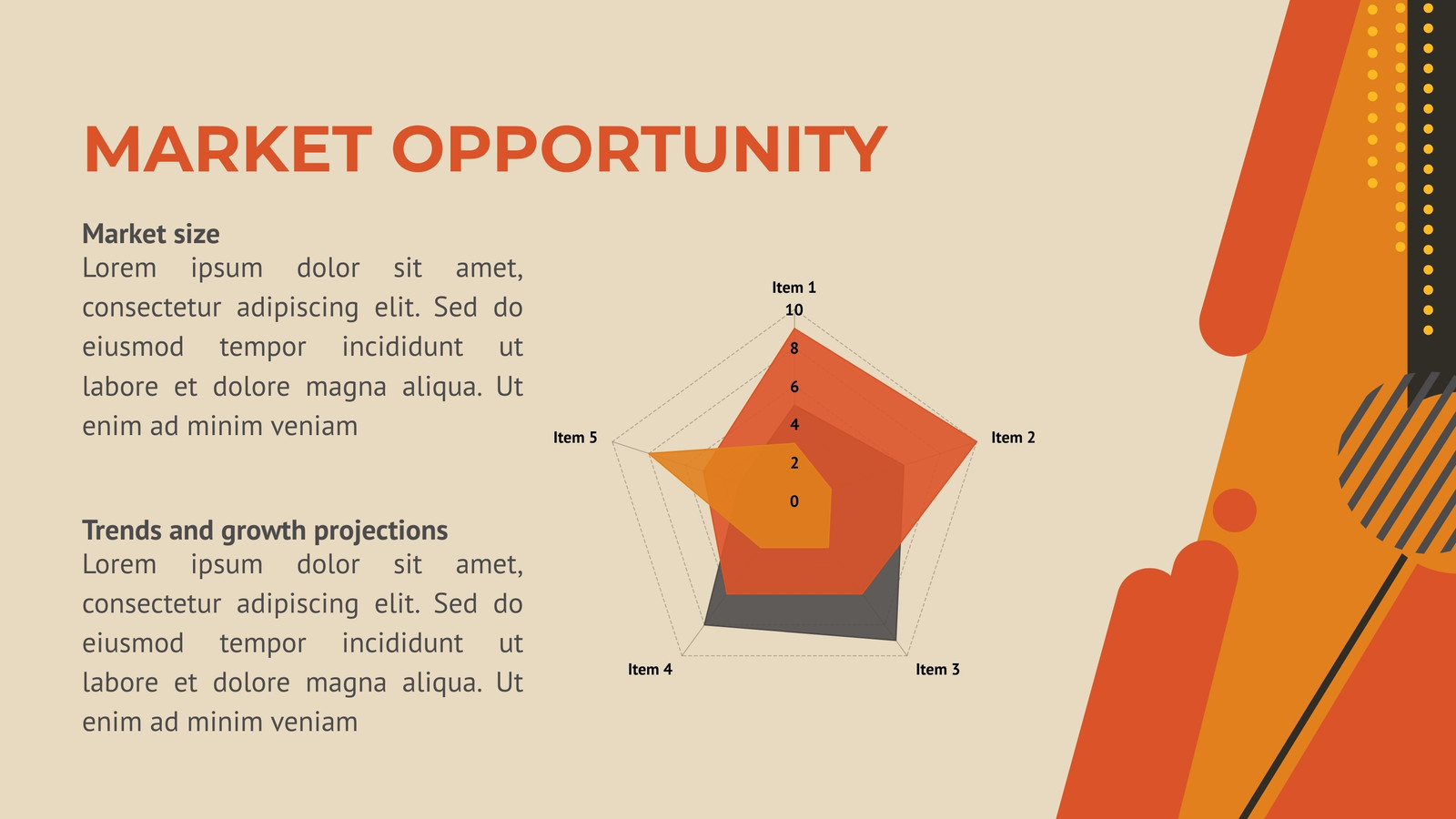 MARKET OPPORTUNITY

Market size
Lorem ipsum dolor sit amet, consectetur adipiscing elit. Sed do eiusmod tempor incididunt ut labore et dolore magna aliqua. Ut enim ad minim veniam

Trends and growth projections
Lorem ipsum dolor sit amet, consectetur adipiscing elit. Sed do eiusmod tempor incididunt ut labore et dolore magna aliqua. Ut enim ad minim veniam

Item 1
10
8
6
4
2
0
Item 2
Item 3
Item 4
Item 5